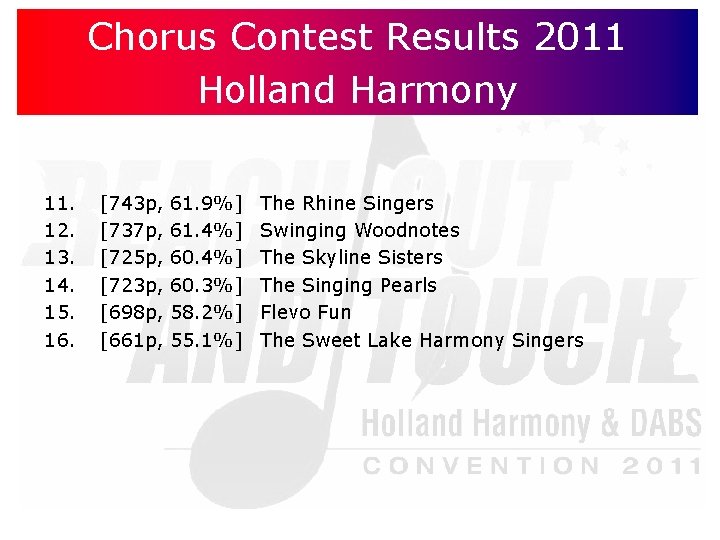 Chorus Contest Results 2011
Holland Harmony

11. [743p, 61.9%] The Rhine Singers
12. [737p, 61.4%] Swinging Woodnotes
13. [725p, 60.4%] The Skyline Sisters
14. [723p, 60.3%] The Singing Pearls
15. [698p, 58.2%] Flevo Fun
16. [661p, 55.1%] The Sweet Lake Harmony Singers

REACH OUT AND TOUCH
Holland Harmony & DABS
CONVENTION 2011